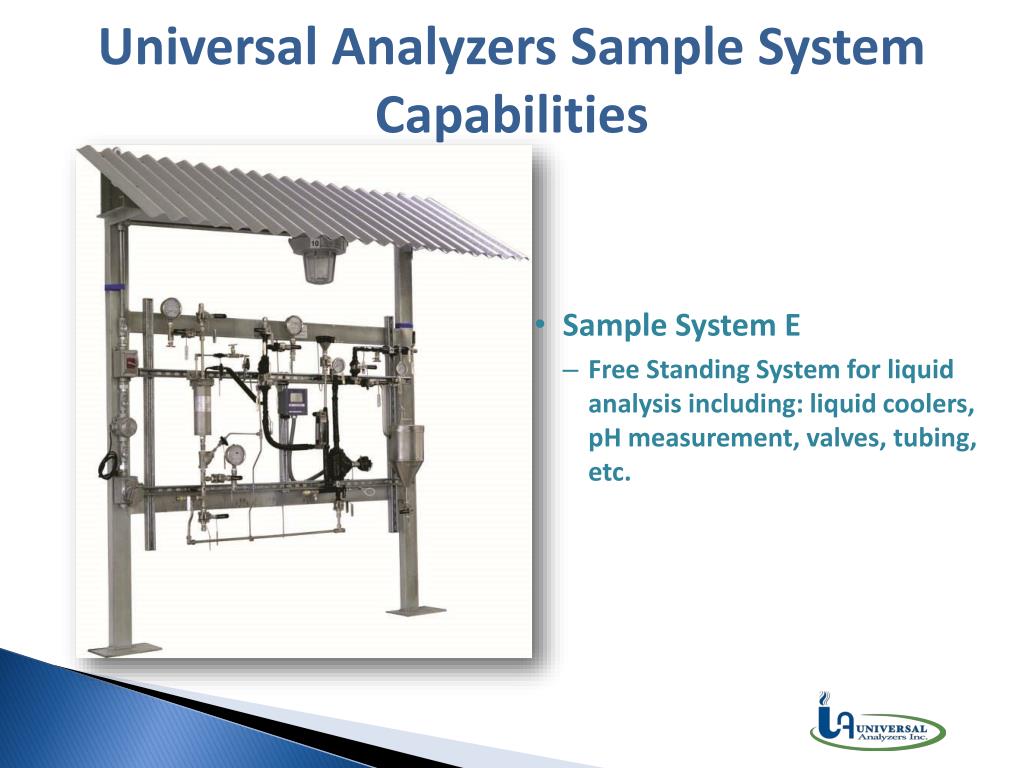 Universal Analyzers Sample System Capabilities

10

• Sample System E
– Free Standing System for liquid analysis including: liquid coolers, pH measurement, valves, tubing, etc.

UA UNIVERSAL Analyzers Inc.